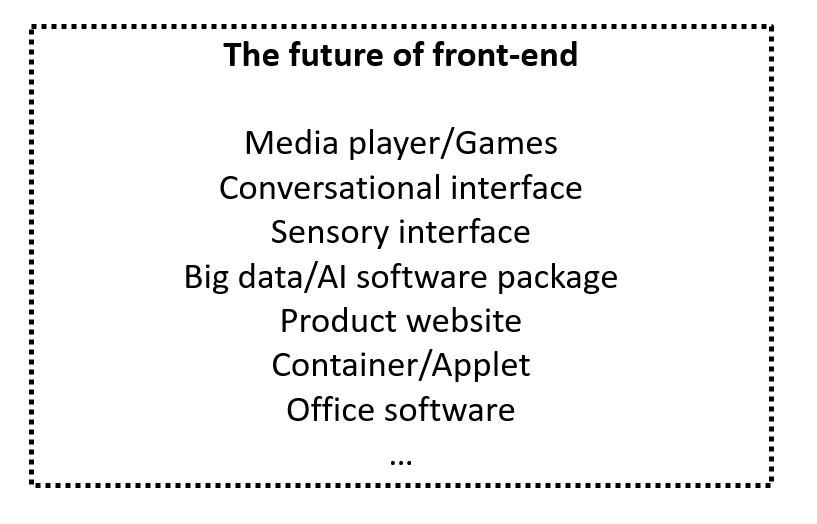 The future of front-end

Media player/Games
Conversational interface
Sensory interface
Big data/AI software package
Product website
Container/Applet
Office software
...